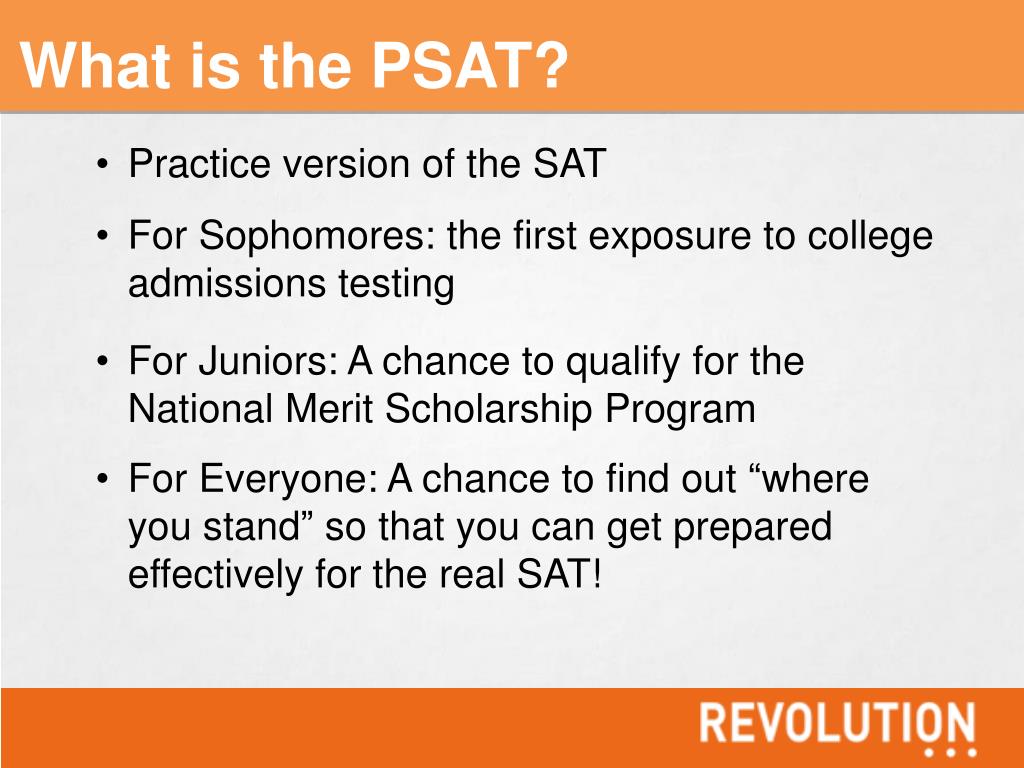 What is the PSAT?

• Practice version of the SAT

• For Sophomores: the first exposure to college admissions testing

• For Juniors: A chance to qualify for the National Merit Scholarship Program

• For Everyone: A chance to find out “where you stand” so that you can get prepared effectively for the real SAT!

REVOLUTION